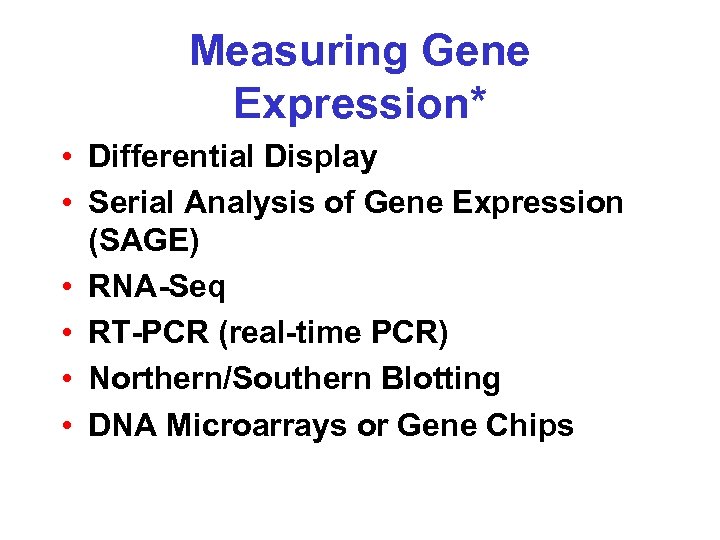 Measuring Gene Expression*

• Differential Display
• Serial Analysis of Gene Expression (SAGE)
• RNA-Seq
• RT-PCR (real-time PCR)
• Northern/Southern Blotting
• DNA Microarrays or Gene Chips